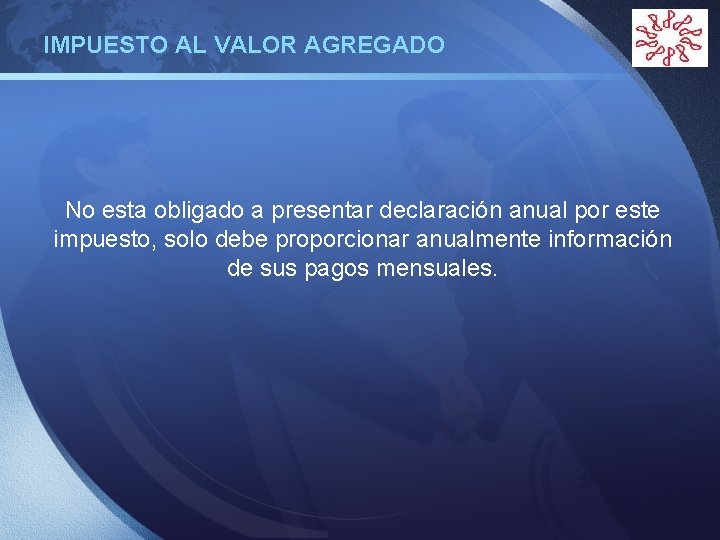 IMPUESTO AL VALOR AGREGADO

No esta obligado a presentar declaración anual por este impuesto, solo debe proporcionar anualmente información de sus pagos mensuales.